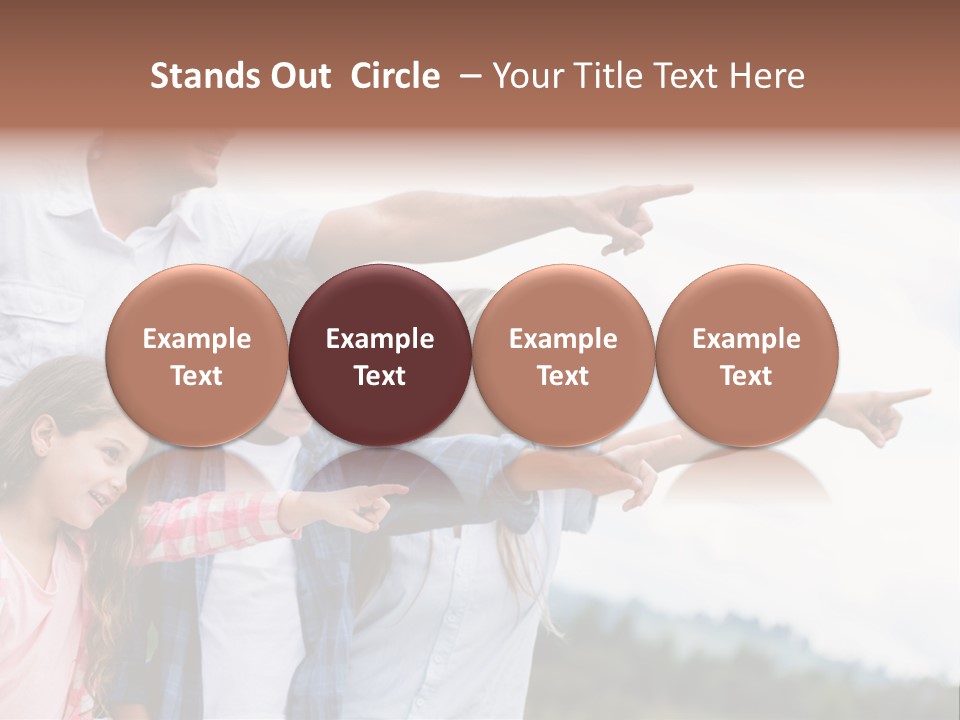 Stands Out Circle – Your Title Text Here

Example Text

Example Text

Example Text

Example Text